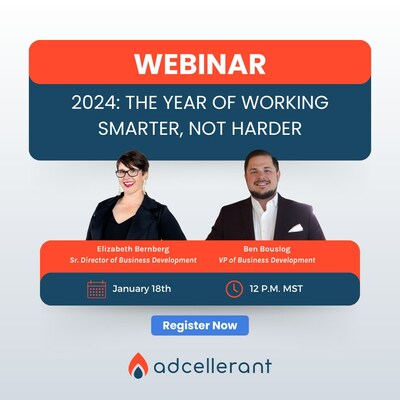 WEBINAR

2024: THE YEAR OF WORKING SMARTER, NOT HARDER

Elizabeth Bernberg
Sr. Director of Business Development

Ben Bouslog
VP of Business Development

January 18th

12 P.M. MST

Register Now

adcellerant